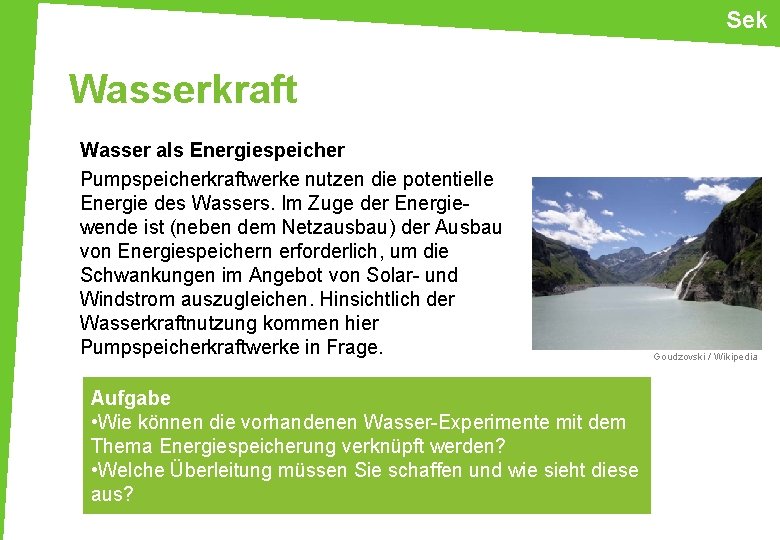 Sek

Wasserkraft

Wasser als Energiespeicher

Pumpspeicherkraftwerke nutzen die potentielle Energie des Wassers. Im Zuge der Energiewende ist (neben dem Netzausbau) der Ausbau von Energiespeichern erforderlich, um die Schwankungen im Angebot von Solar- und Windstrom auszugleichen. Hinsichtlich der Wasserkraftnutzung kommen hier Pumpspeicherkraftwerke in Frage.

Goudzovski / Wikipedia

Aufgabe
•Wie können die vorhandenen Wasser-Experimente mit dem Thema Energiespeicherung verknüpft werden?
•Welche Überleitung müssen Sie schaffen und wie sieht diese aus?